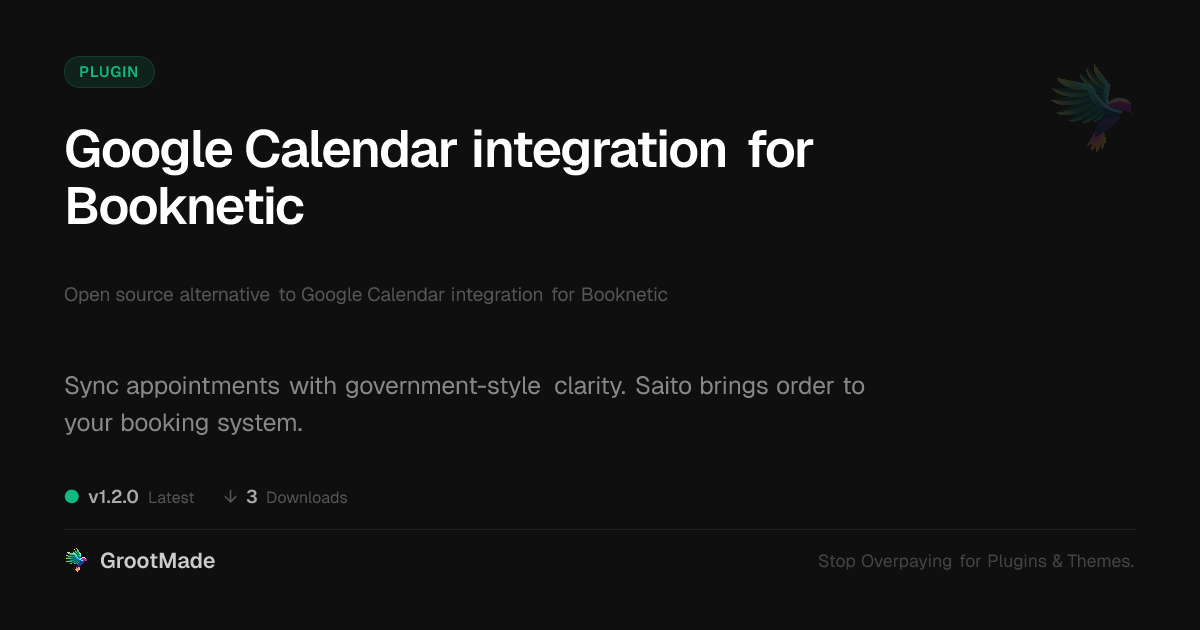 PLUGIN

Google Calendar integration for Booknetic

Open source alternative to Google Calendar integration for Booknetic

Sync appointments with government-style clarity. Saito brings order to your booking system.

v1.2.0 Latest ↓ 3 Downloads

GrootMade

Stop Overpaying for Plugins & Themes.